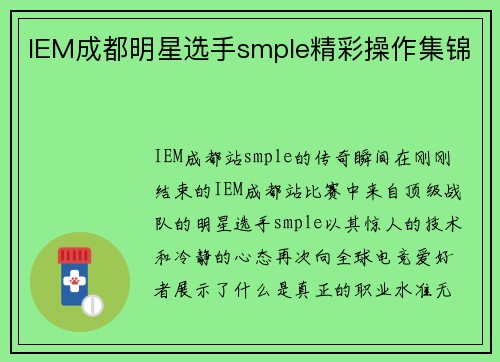 IEM成都明星选手smple精彩操作集锦

IEM成都站smple的传奇瞬间在刚刚结束的IEM成都站比赛中来自顶级战队的明星选手smple以其惊人的技术和冷静的心态再次向全球电竞爱好者展示了什么是真正的职业水准无